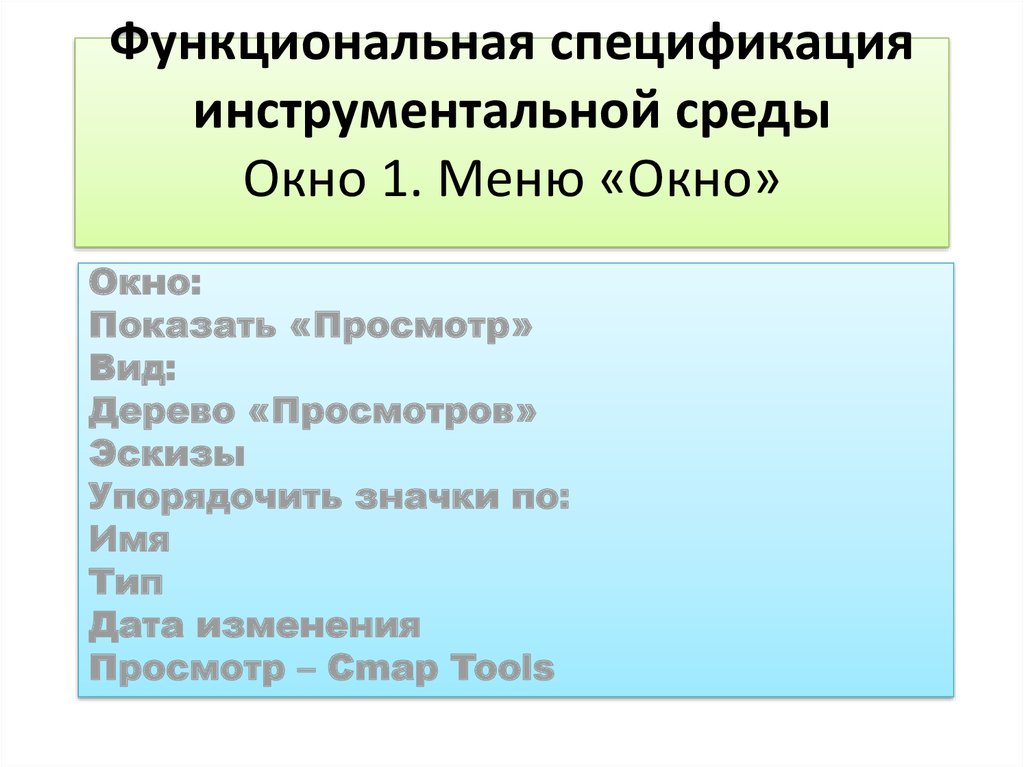 Функциональная спецификация инструментальной среды
Окно 1. Меню «Окно»

Окно:
Показать «Просмотр»
Вид:
Дерево «Просмотров»
Эскизы
Упорядочить значки по:
Имя
Тип
Дата изменения
Просмотр – Cmap Tools